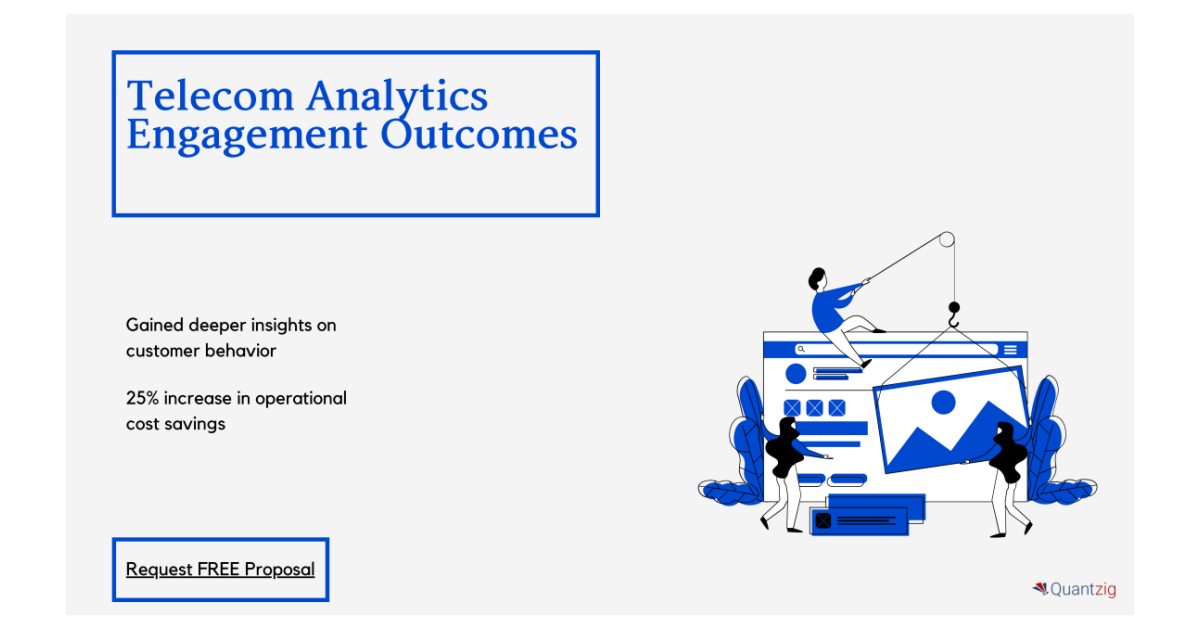 Telecom Analytics Engagement Outcomes

Gained deeper insights on customer behavior

25% increase in operational cost savings

Request FREE Proposal

Quantzig